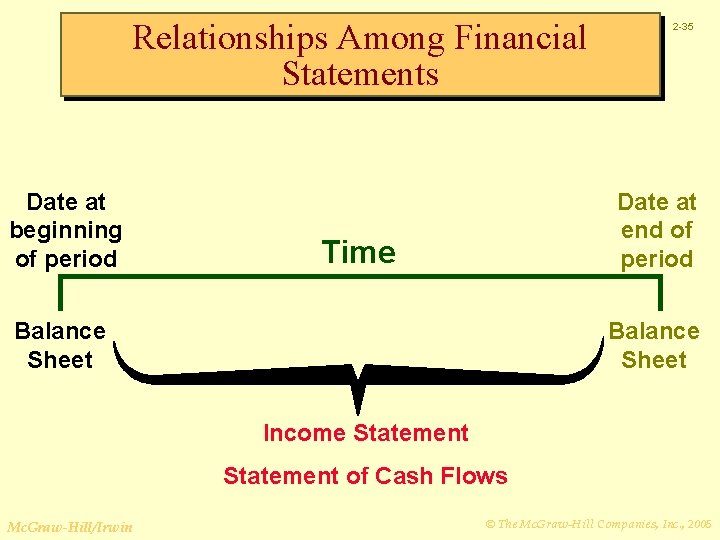 Relationships Among Financial Statements

2-35

Date at beginning of period

Time

Date at end of period

Balance Sheet

Balance Sheet

Income Statement

Statement of Cash Flows

McGraw-Hill/Irwin

© The McGraw-Hill Companies, Inc., 2005